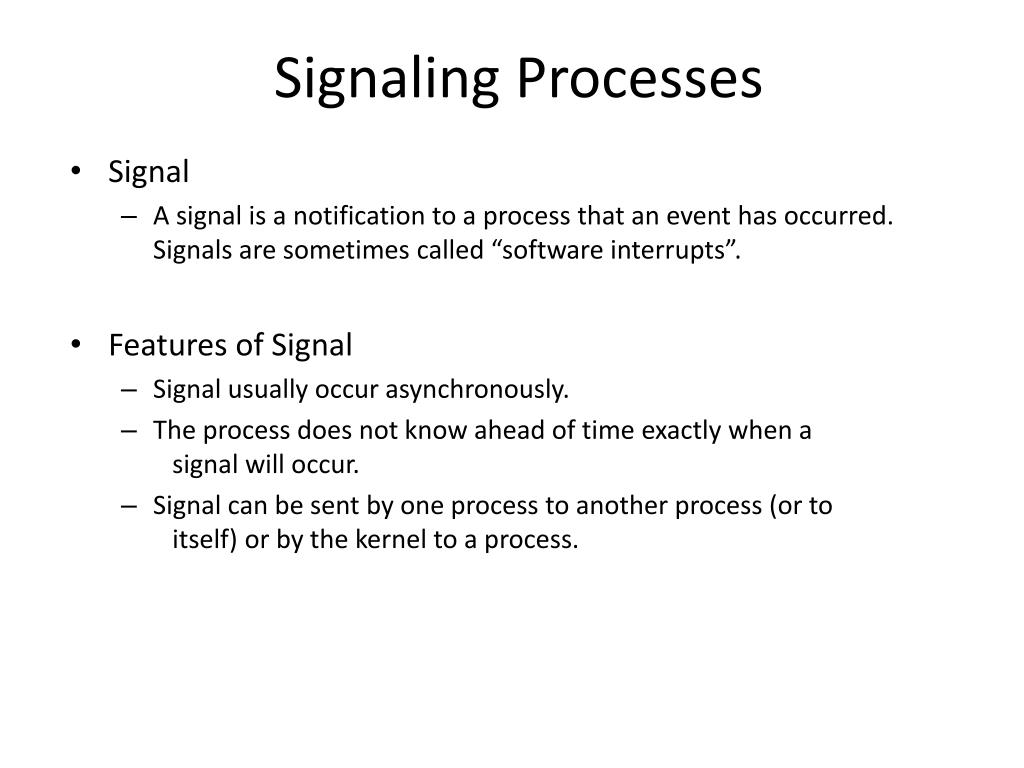 Signaling Processes

• Signal
– A signal is a notification to a process that an event has occurred. Signals are sometimes called “software interrupts”.

• Features of Signal
– Signal usually occur asynchronously.
– The process does not know ahead of time exactly when a signal will occur.
– Signal can be sent by one process to another process (or to itself) or by the kernel to a process.